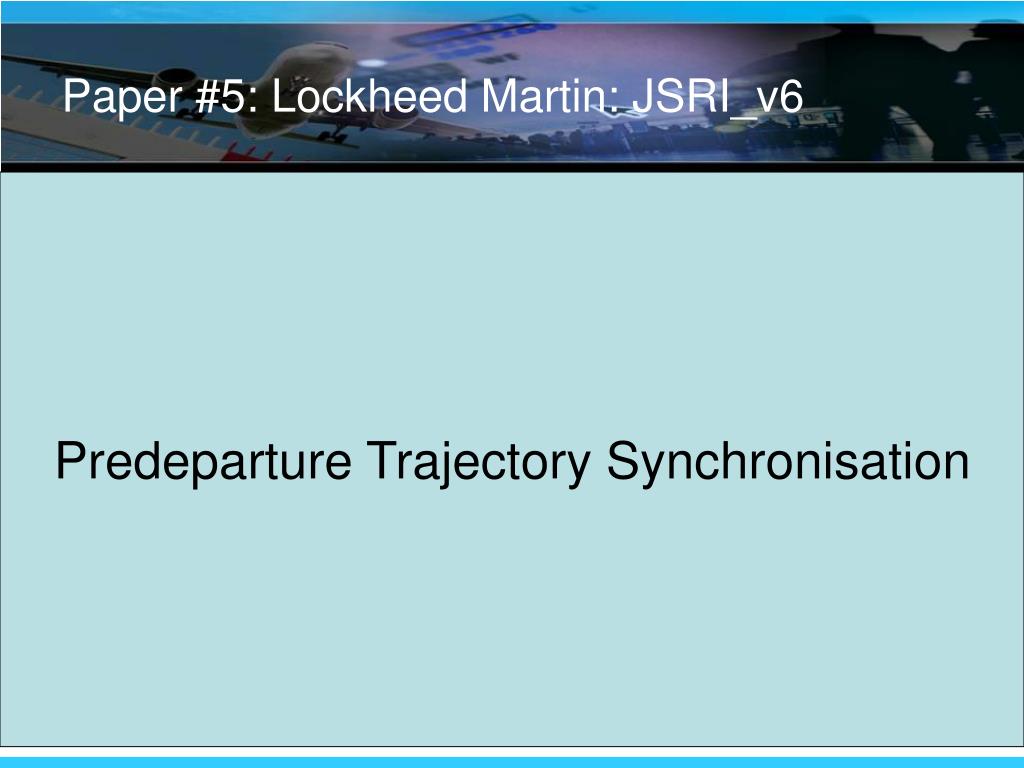 Paper #5: Lockheed Martin: JSRI_v6

Predeparture Trajectory Synchronisation